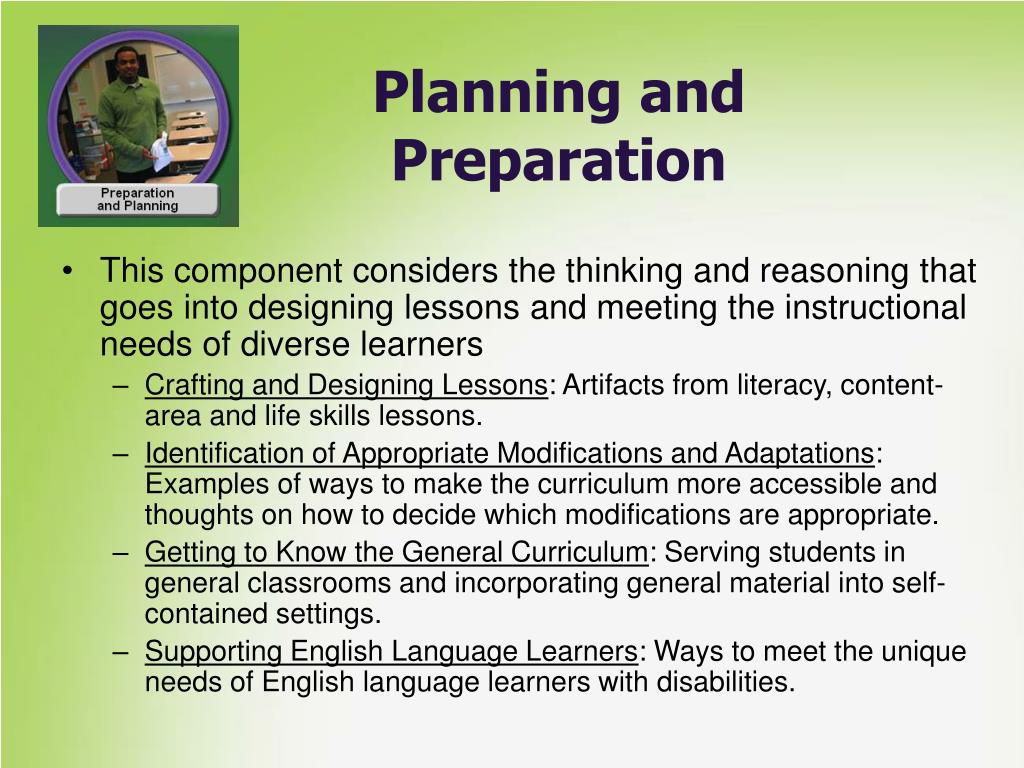 Preparation and Planning

Planning and Preparation

• This component considers the thinking and reasoning that goes into designing lessons and meeting the instructional needs of diverse learners
– Crafting and Designing Lessons: Artifacts from literacy, content-area and life skills lessons.
– Identification of Appropriate Modifications and Adaptations: Examples of ways to make the curriculum more accessible and thoughts on how to decide which modifications are appropriate.
– Getting to Know the General Curriculum: Serving students in general classrooms and incorporating general material into self-contained settings.
– Supporting English Language Learners: Ways to meet the unique needs of English language learners with disabilities.